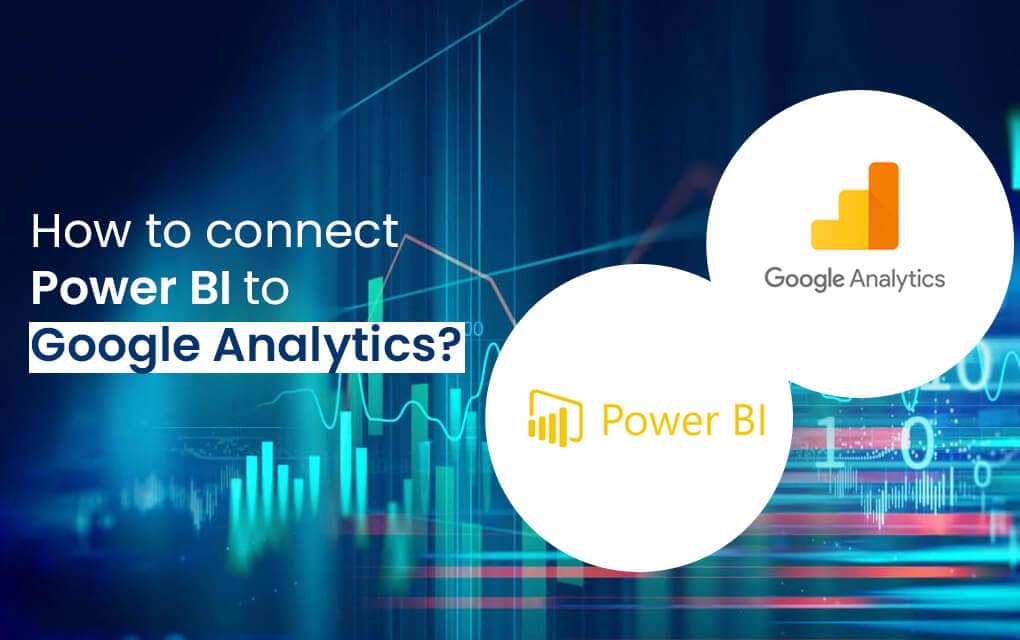 How to connect Power BI to Google Analytics?

Google Analytics

Power BI